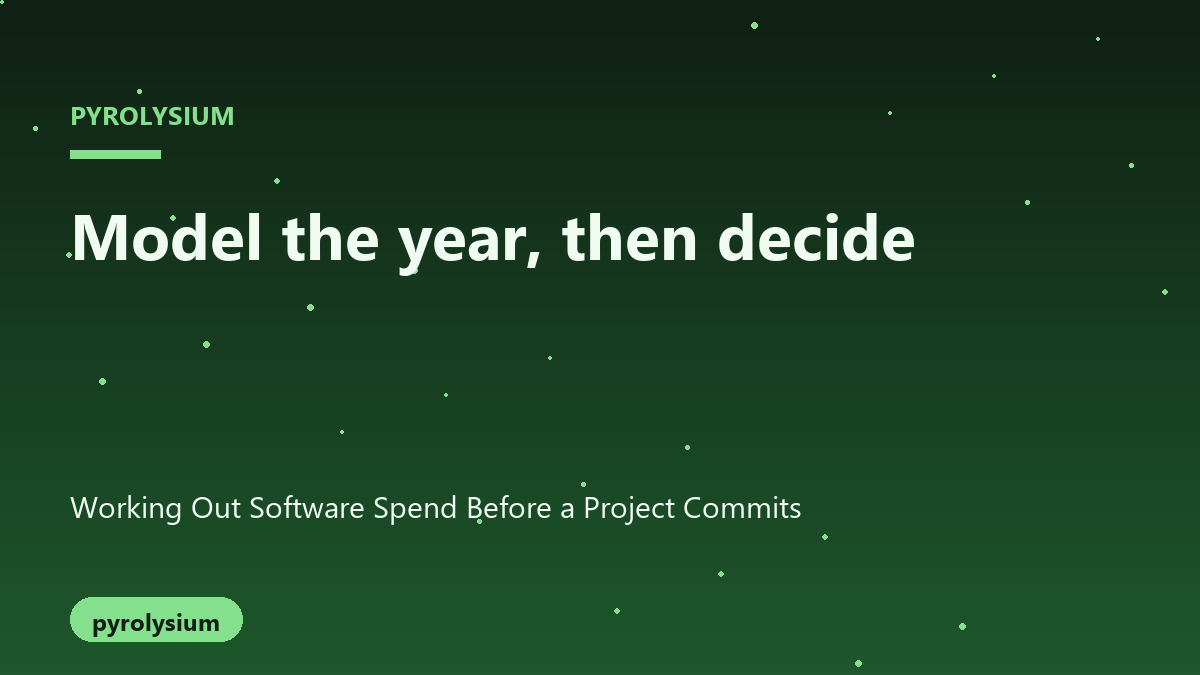 PYROLYSIUM

Model the year, then decide

Working Out Software Spend Before a Project Commits

pyrolysium